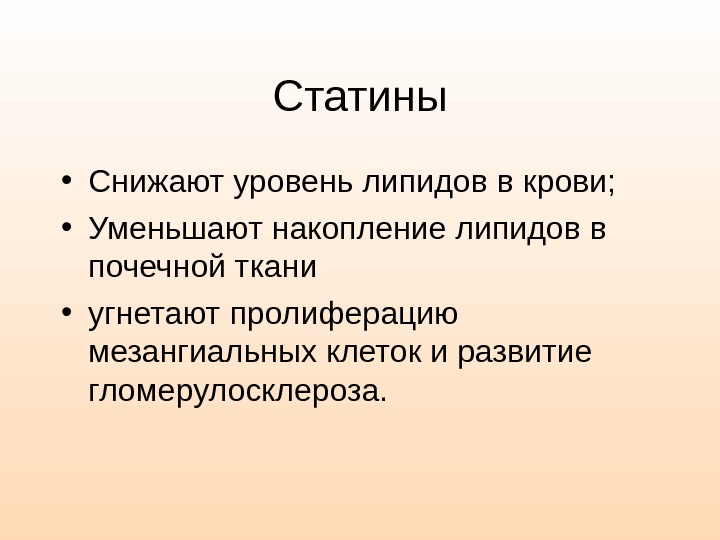 Статины

• Снижают уровень липидов в крови;
• Уменьшают накопление липидов в почечной ткани
• угнетают пролиферацию мезангиальных клеток и развитие гломерулосклероза.